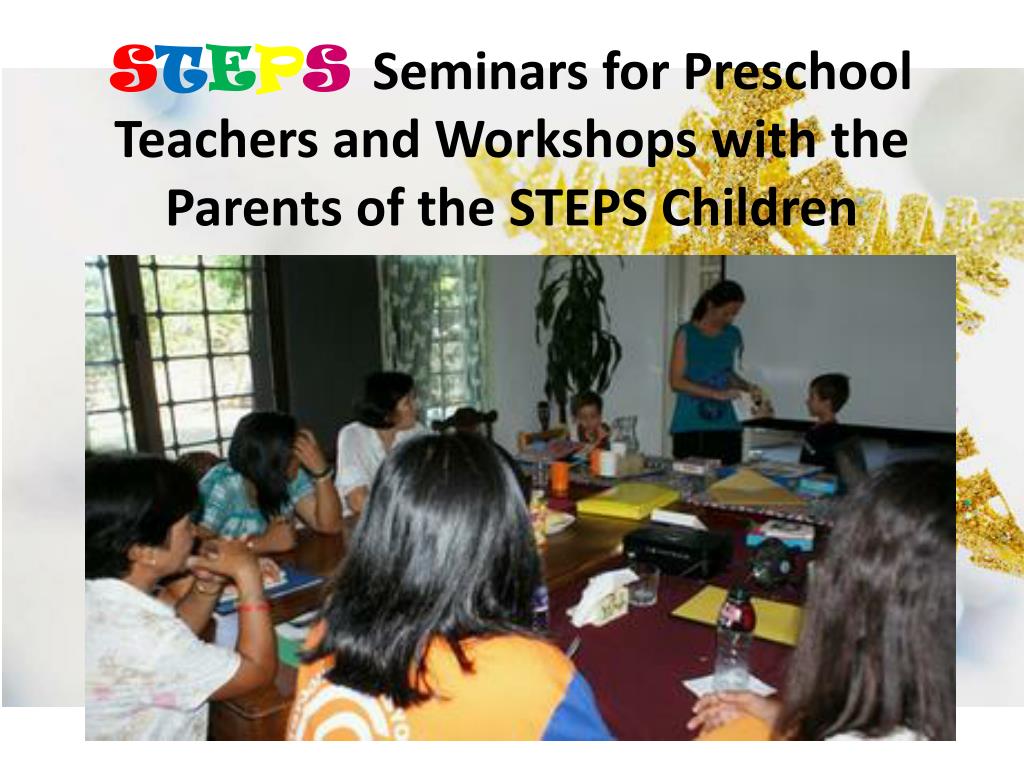 STEPS Seminars for Preschool Teachers and Workshops with the Parents of the STEPS Children